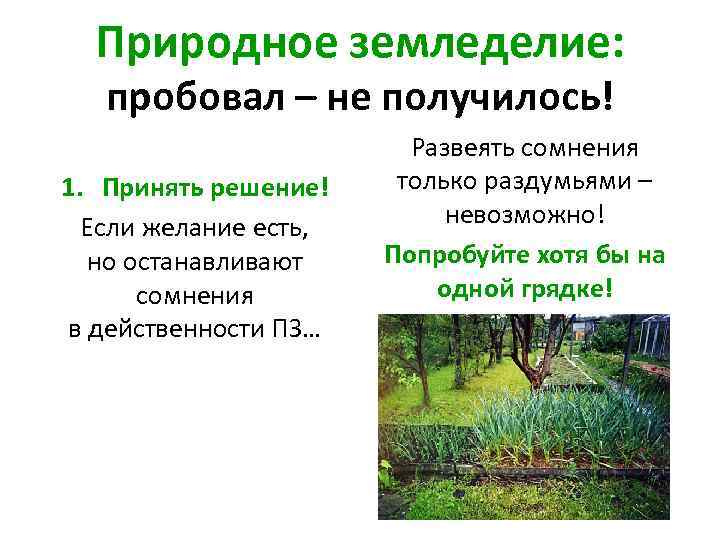 Природное земледелие:
пробовал – не получилось!

1. Принять решение!

Если желание есть, но останавливают сомнения в действенности ПЗ…

Развеять сомнения только раздумьями – невозможно!

Попробуйте хотя бы на одной грядке!